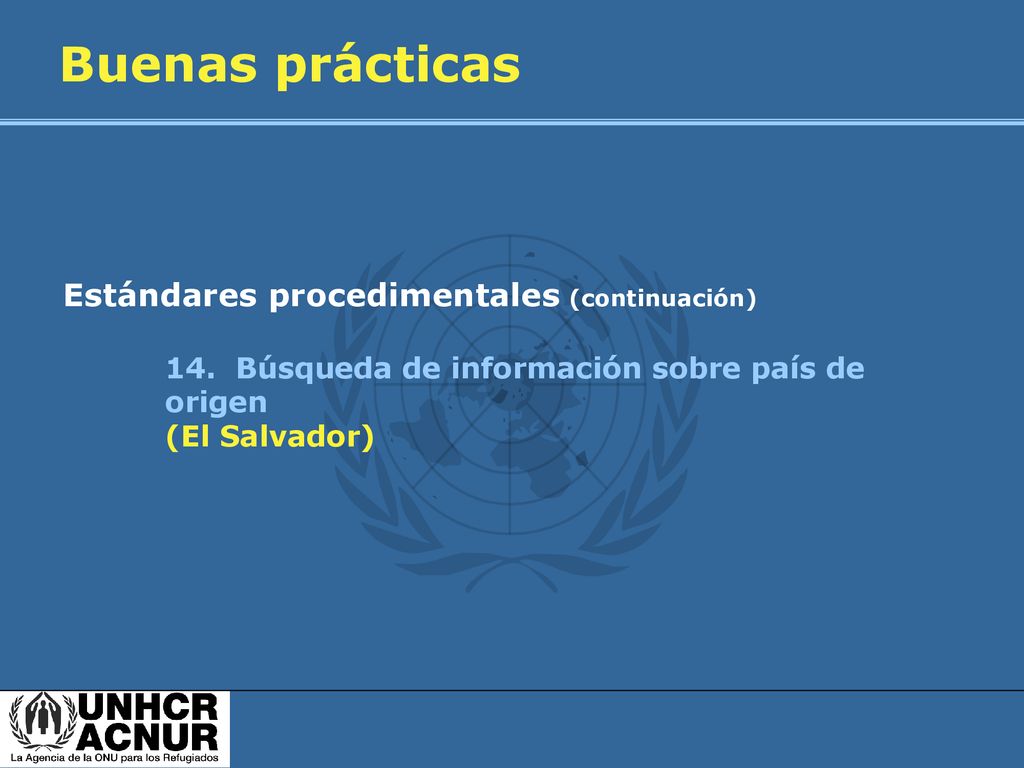 Buenas prácticas

Estándares procedimentales (continuación)

14. Búsqueda de información sobre país de origen
(El Salvador)

UNHCR
ACNUR
La Agencia de la ONU para los Refugiados